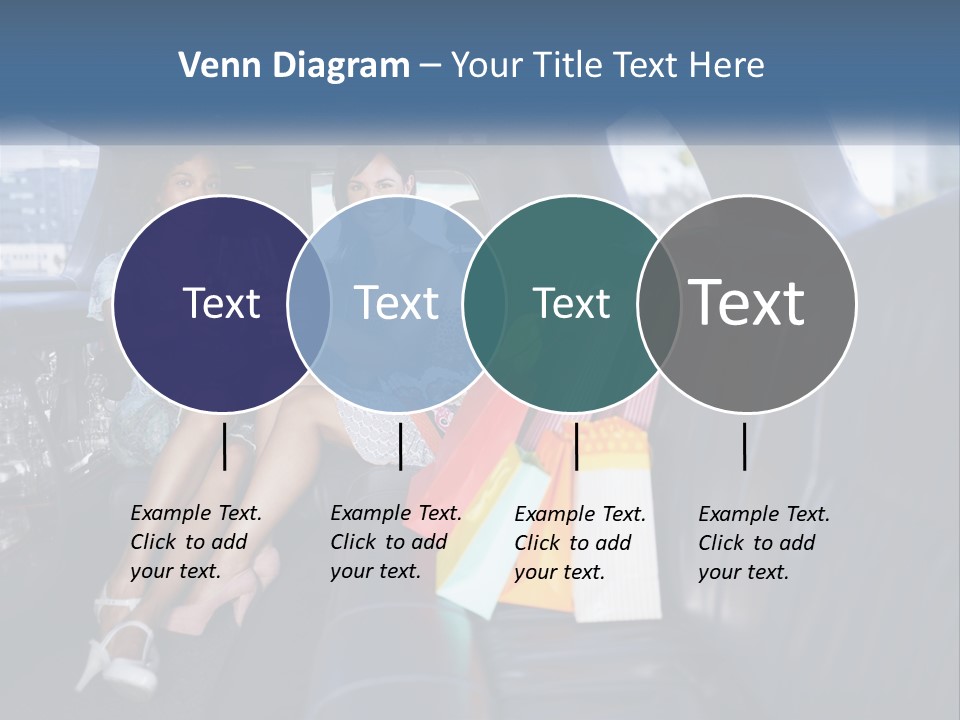 Venn Diagram – Your Title Text Here

Text

Text

Text

Text

Example Text. Click to add your text.

Example Text. Click to add your text.

Example Text. Click to add your text.

Example Text. Click to add your text.